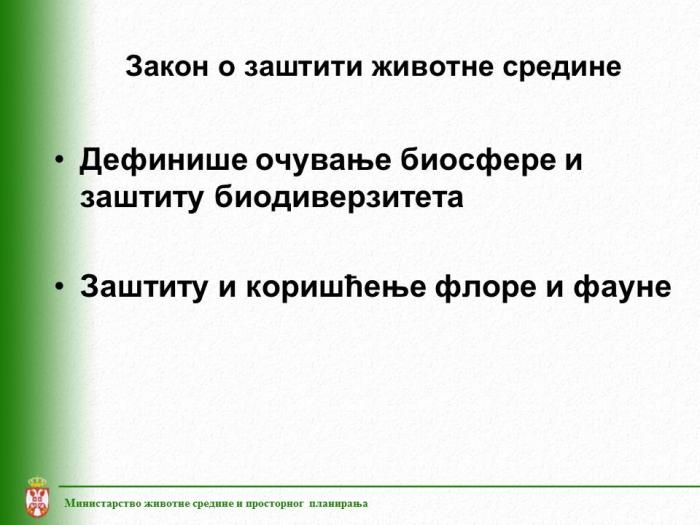 Закон о заштити животне средине

• Дефинише очување биосфере и заштиту биодиверзитета

• Заштиту и коришћење флоре и фауне

Министарство животне средине и просторног планирања